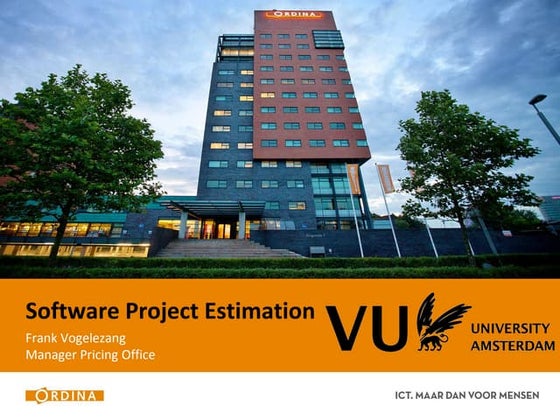 ORDINA

Software Project Estimation
Frank Vogelezang
Manager Pricing Office

VU UNIVERSITY AMSTERDAM

ORDINA

ICT. MAAR DAN VOOR MENSEN